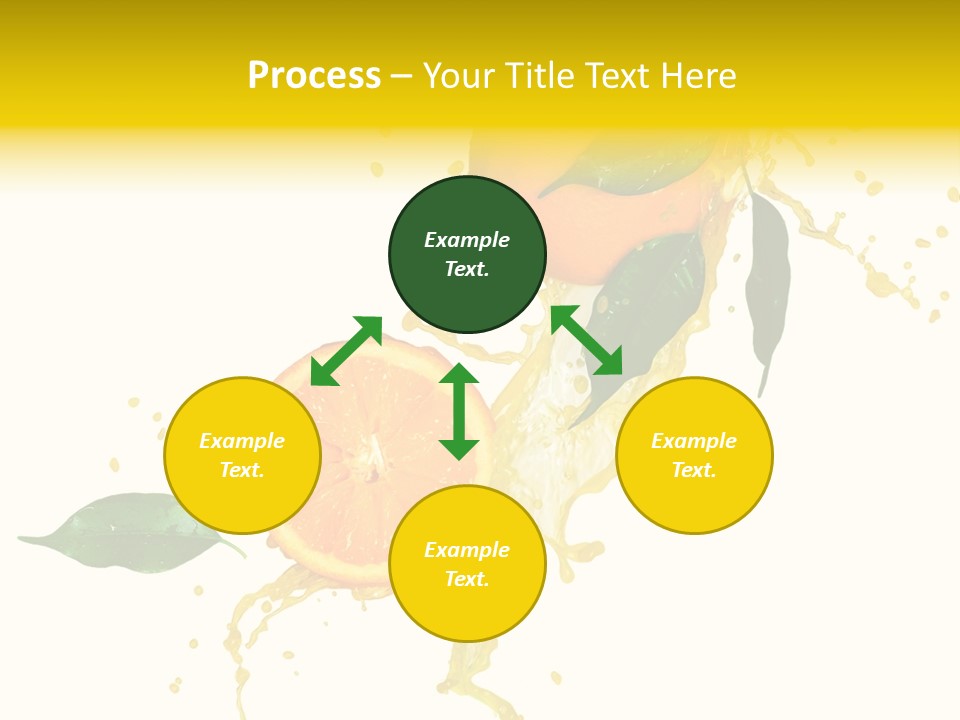 Process – Your Title Text Here

Example Text.

Example Text.

Example Text.

Example Text.